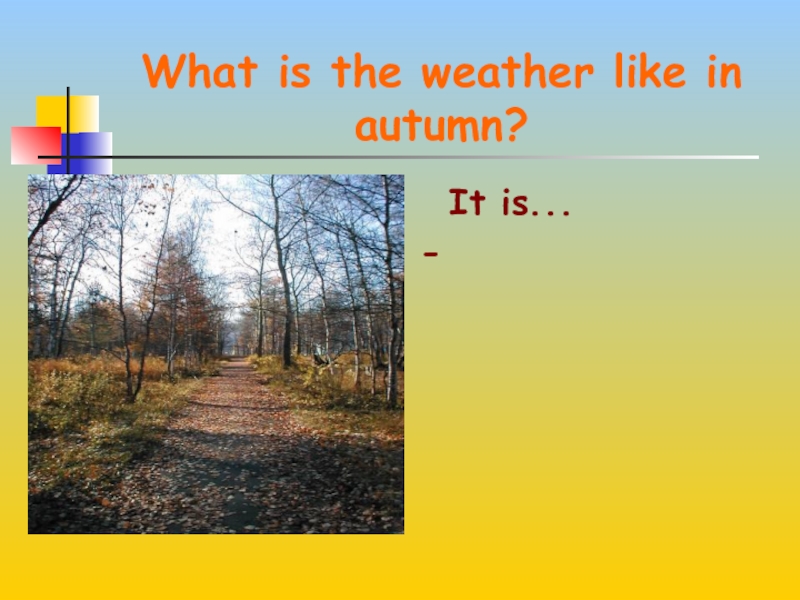 What is the weather like in autumn?

It is...

-